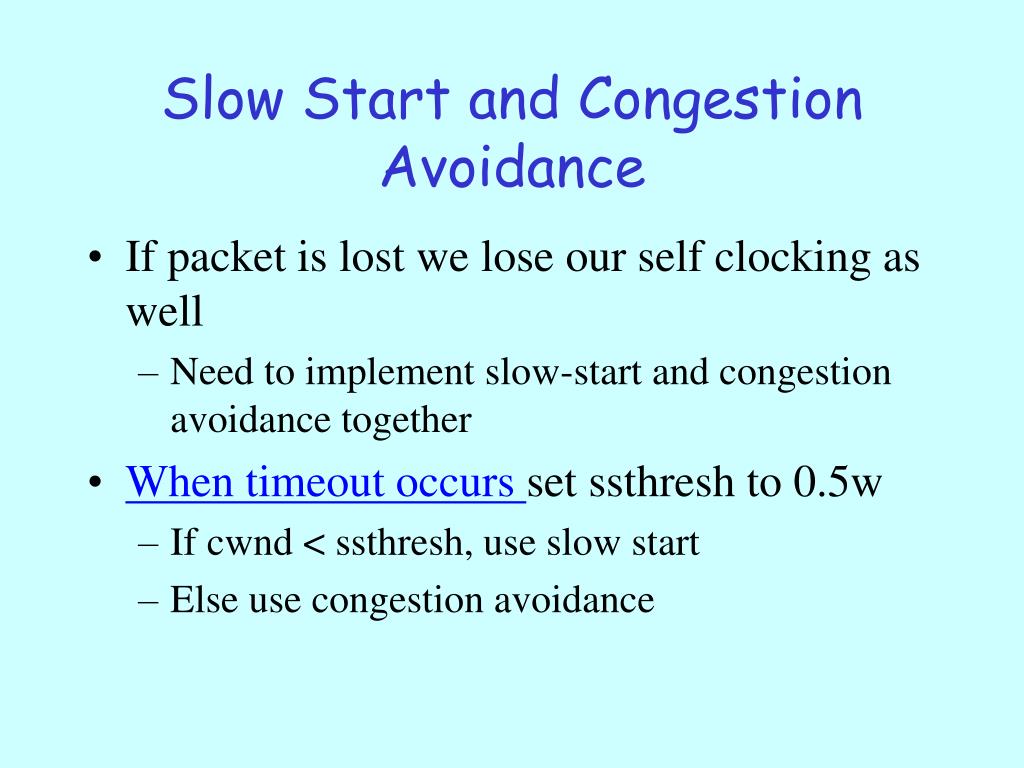 Slow Start and Congestion Avoidance

• If packet is lost we lose our self clocking as well

– Need to implement slow-start and congestion avoidance together

• When timeout occurs set ssthresh to 0.5w

– If cwnd < ssthresh, use slow start

– Else use congestion avoidance